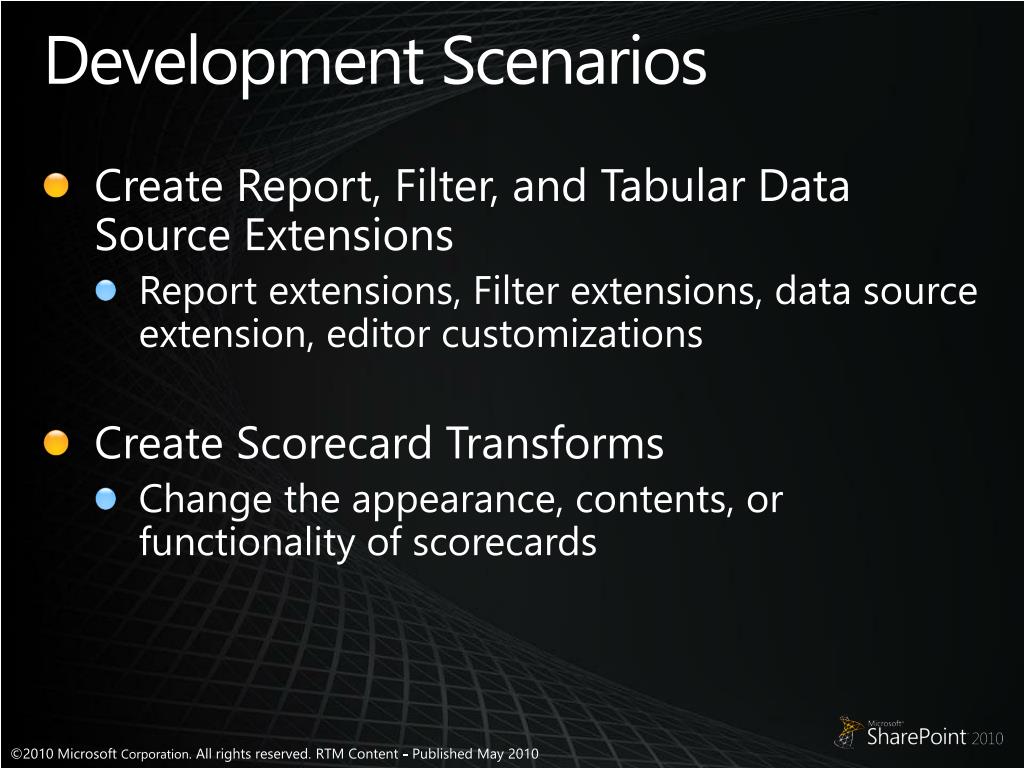 Development Scenarios

Create Report, Filter, and Tabular Data Source Extensions

Report extensions, Filter extensions, data source extension, editor customizations

Create Scorecard Transforms

Change the appearance, contents, or functionality of scorecards

©2010 Microsoft Corporation. All rights reserved. RTM Content - Published May 2010

Microsoft SharePoint 2010